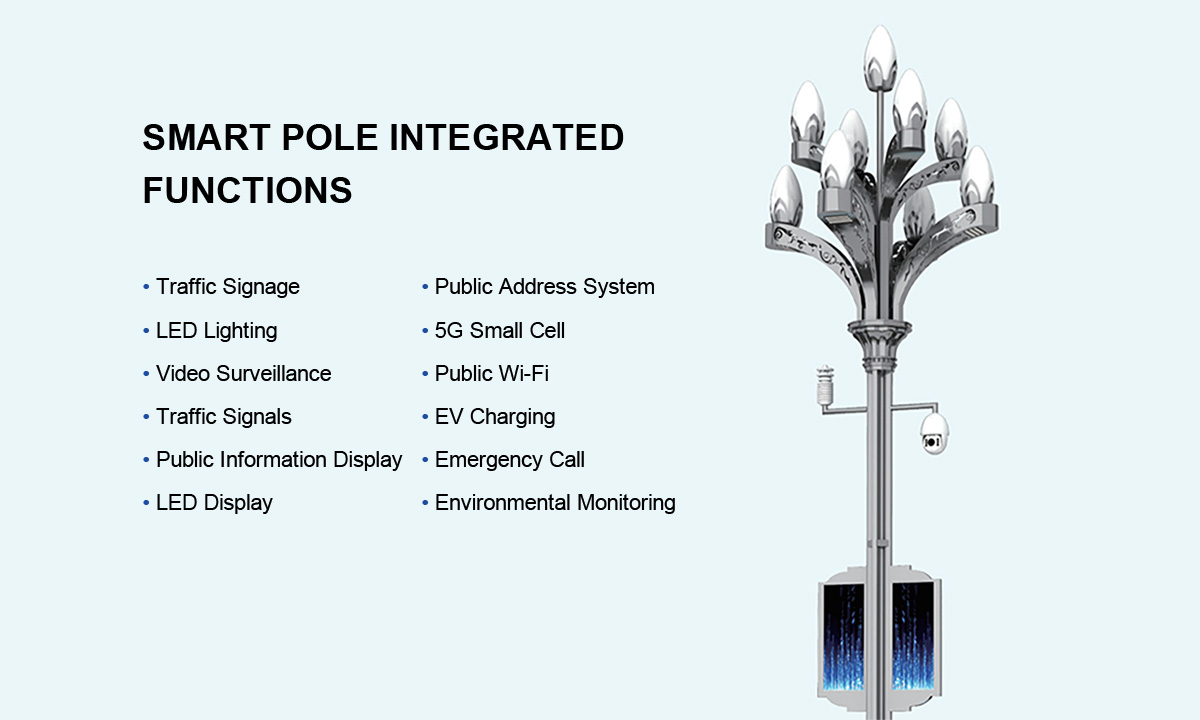 SMART POLE INTEGRATED FUNCTIONS

• Traffic Signage
• LED Lighting
• Video Surveillance
• Traffic Signals
• Public Information Display
• LED Display

• Public Address System
• 5G Small Cell
• Public Wi-Fi
• EV Charging
• Emergency Call
• Environmental Monitoring